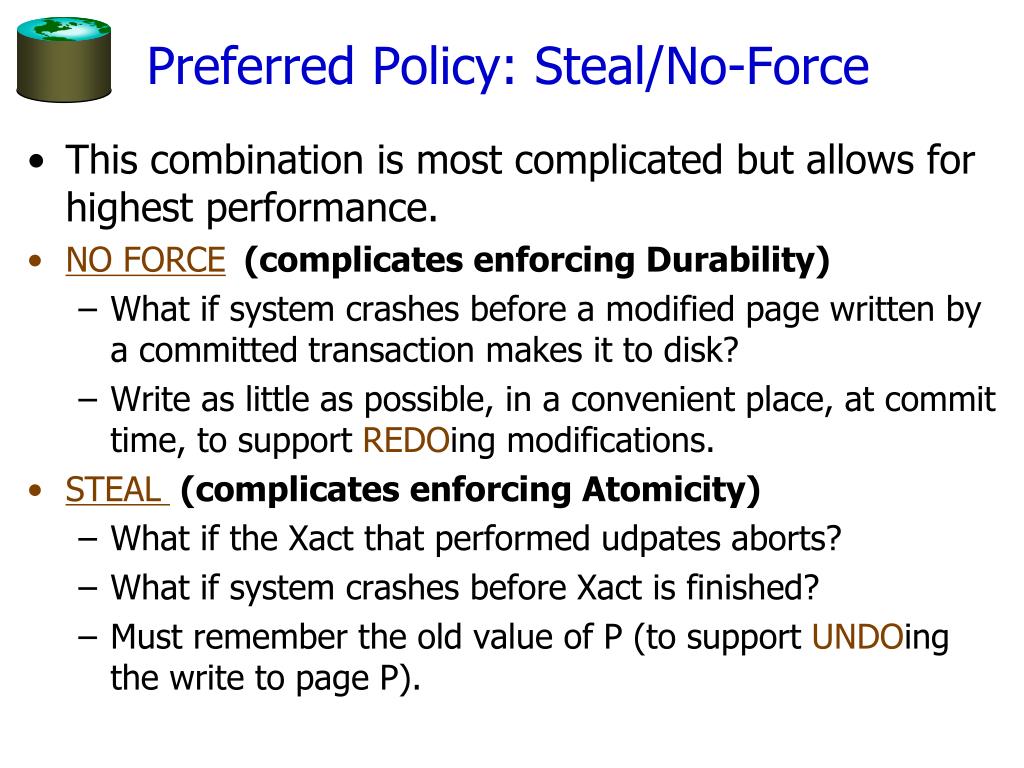 Preferred Policy: Steal/No-Force

• This combination is most complicated but allows for highest performance.
• NO FORCE (complicates enforcing Durability)
– What if system crashes before a modified page written by a committed transaction makes it to disk?
– Write as little as possible, in a convenient place, at commit time, to support REDOing modifications.
• STEAL (complicates enforcing Atomicity)
– What if the Xact that performed udpates aborts?
– What if system crashes before Xact is finished?
– Must remember the old value of P (to support UNDOing the write to page P).